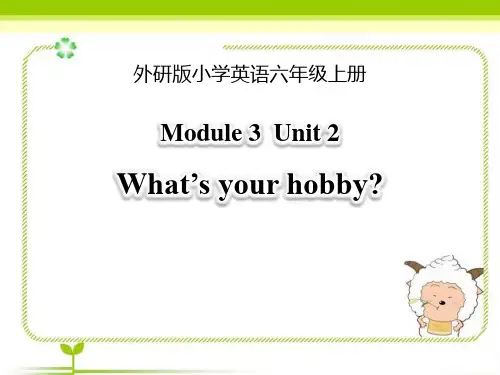 外研版小学英语六年级上册

Module 3 Unit 2

What’s your hobby?